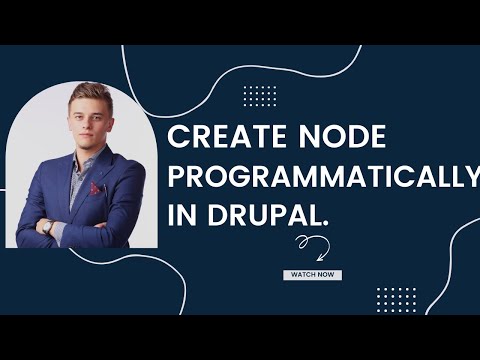 CREATE NODE PROGRAMMATICALLY IN DRUPAL.

WATCH NOW